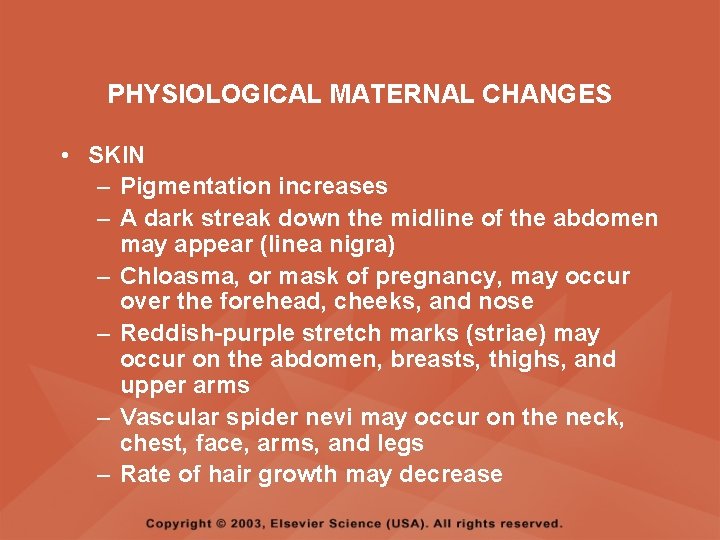 PHYSIOLOGICAL MATERNAL CHANGES

• SKIN
– Pigmentation increases
– A dark streak down the midline of the abdomen may appear (linea nigra)
– Chloasma, or mask of pregnancy, may occur over the forehead, cheeks, and nose
– Reddish-purple stretch marks (striae) may occur on the abdomen, breasts, thighs, and upper arms
– Vascular spider nevi may occur on the neck, chest, face, arms, and legs
– Rate of hair growth may decrease

Copyright © 2003, Elsevier Science (USA). All rights reserved.